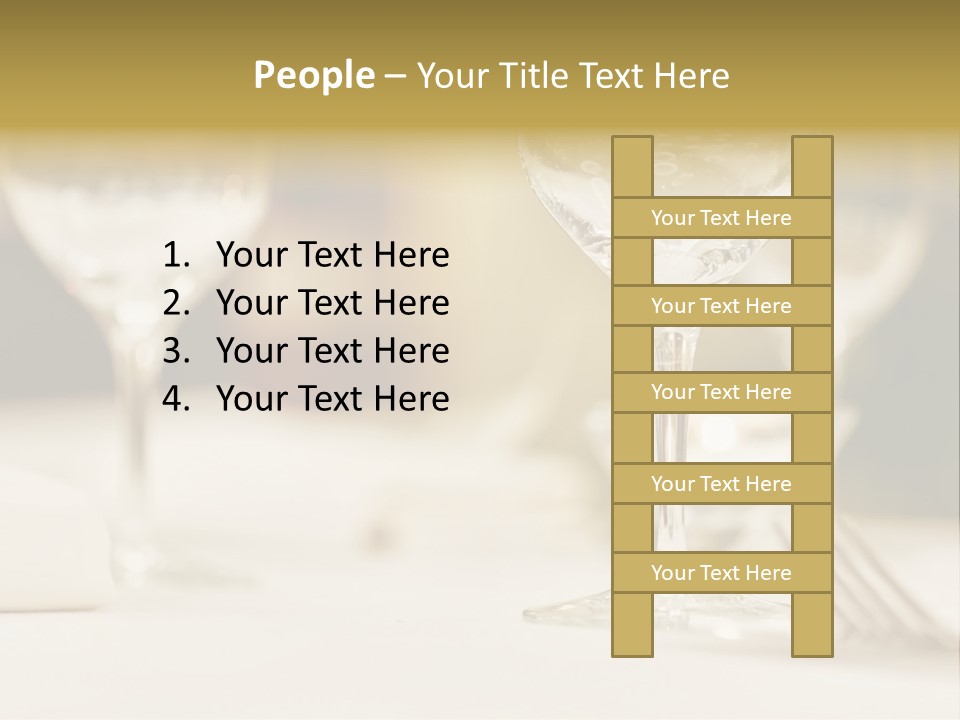 People – Your Title Text Here

1. Your Text Here
2. Your Text Here
3. Your Text Here
4. Your Text Here

Your Text Here

Your Text Here

Your Text Here

Your Text Here

Your Text Here